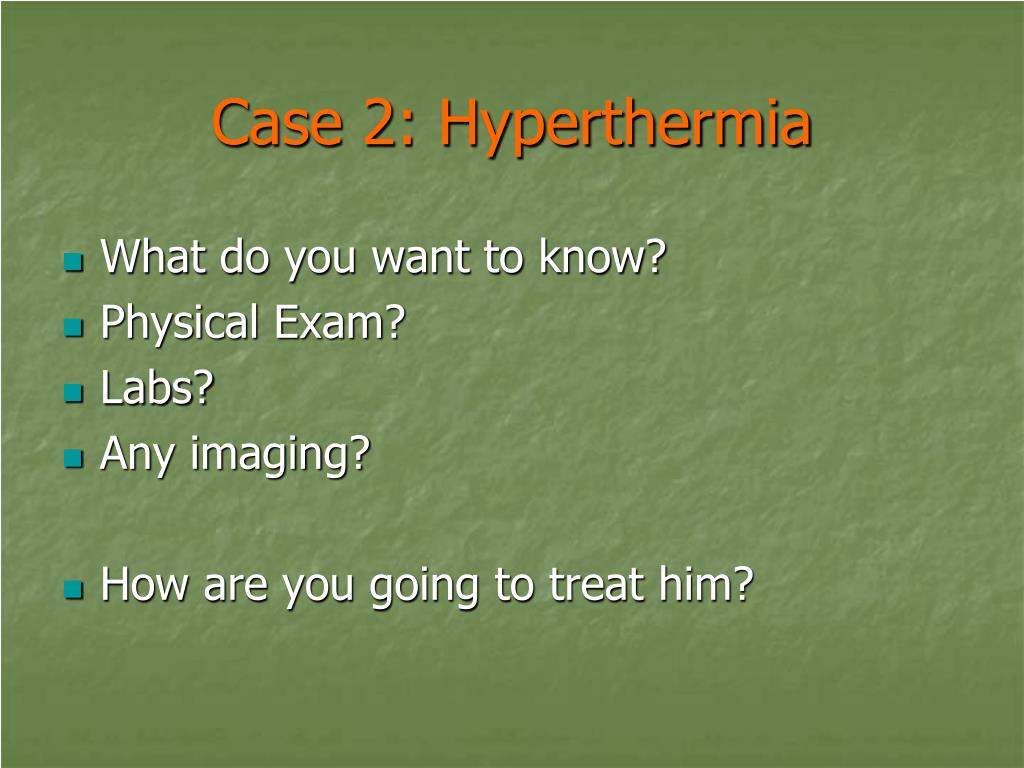 Case 2: Hyperthermia

- What do you want to know?
- Physical Exam?
- Labs?
- Any imaging?

- How are you going to treat him?